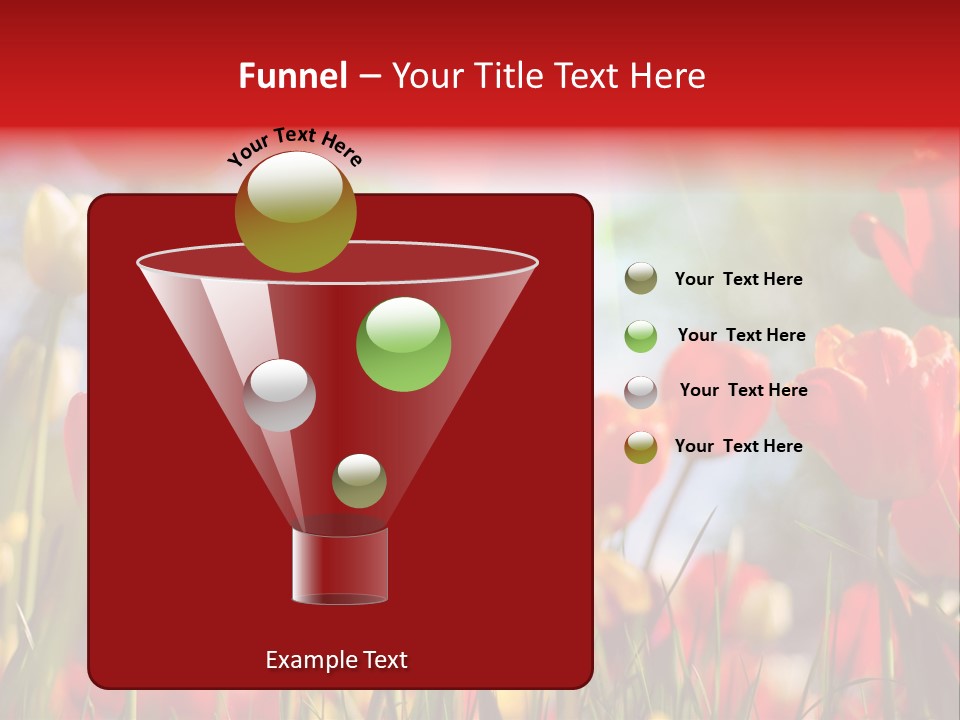 Funnel – Your Title Text Here

Your Text Here

Your Text Here

Your Text Here

Your Text Here

Your Text Here

Example Text